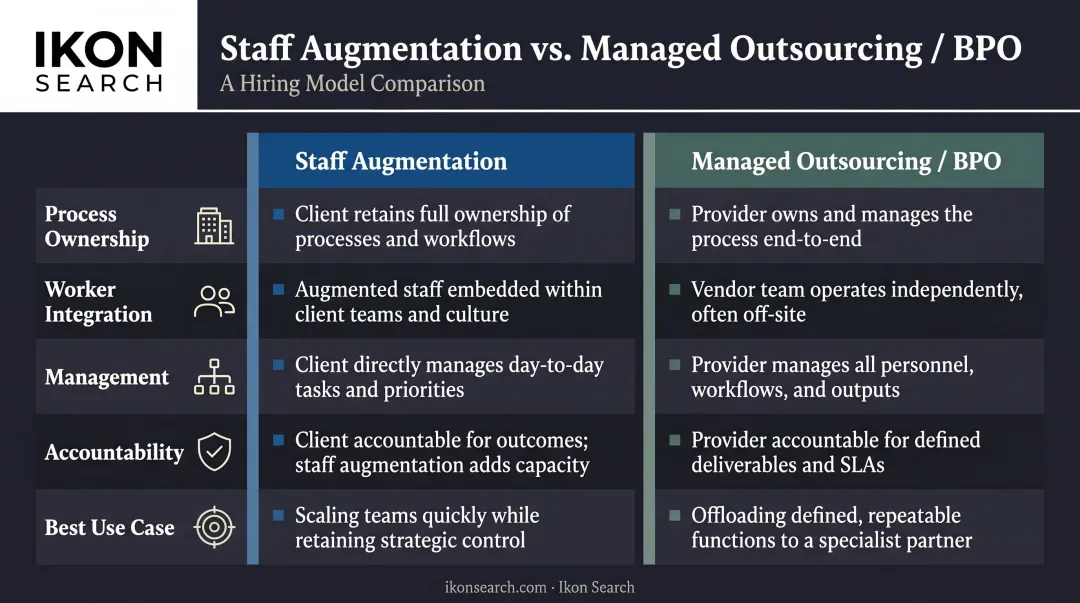 IKON SEARCH

Staff Augmentation vs. Managed Outsourcing / BPO
A Hiring Model Comparison

| | Staff Augmentation | Managed Outsourcing / BPO |
|---|---|---|
| Process Ownership | Client retains full ownership of processes and workflows | Provider owns and manages the process end-to-end |
| Worker Integration | Augmented staff embedded within client teams and culture | Vendor team operates independently, often off-site |
| Management | Client directly manages day-to-day tasks and priorities | Provider manages all personnel, workflows, and outputs |
| Accountability | Client accountable for outcomes; staff augmentation adds capacity | Provider accountable for defined deliverables and SLAs |
| Best Use Case | Scaling teams quickly while retaining strategic control | Offloading defined, repeatable functions to a specialist partner |

ikonsearch.com · Ikon Search